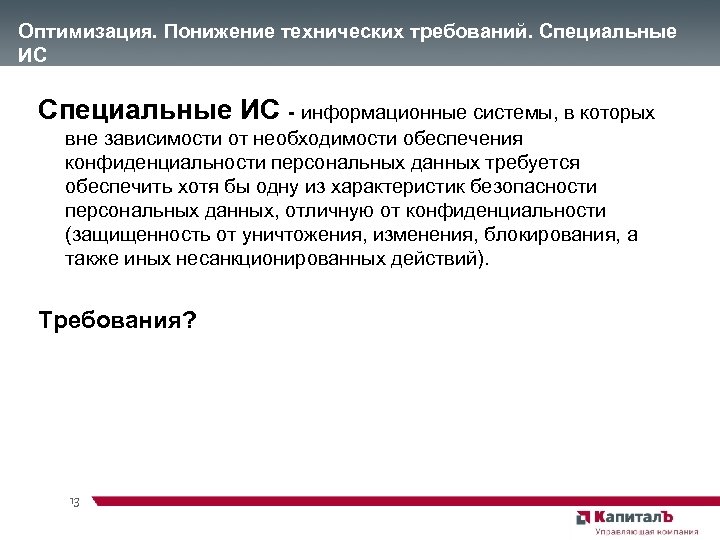 Оптимизация. Понижение технических требований. Специальные ИС

Специальные ИС - информационные системы, в которых вне зависимости от необходимости обеспечения конфиденциальности персональных данных требуется обеспечить хотя бы одну из характеристик безопасности персональных данных, отличную от конфиденциальности (защищенность от уничтожения, изменения, блокирования, а также иных несанкционированных действий).

Требования?

13

КапиталЪ
Управляющая компания